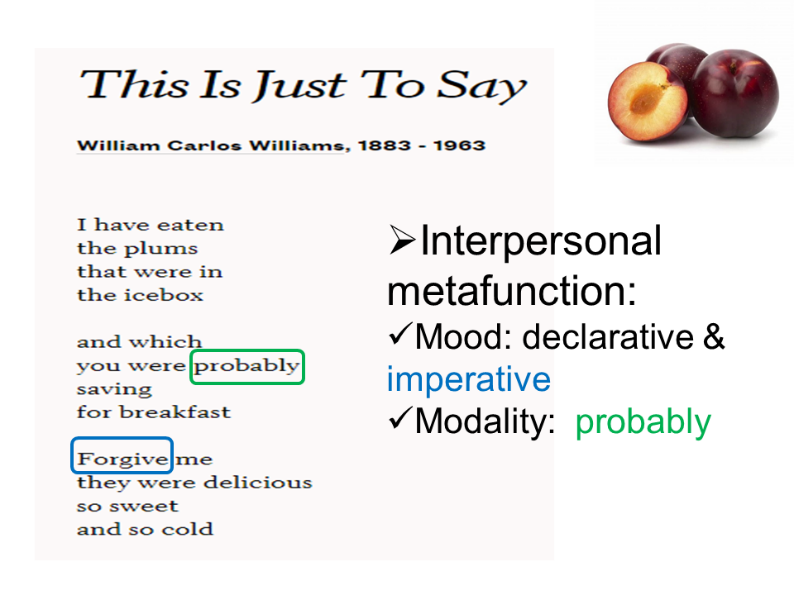 This Is Just To Say

William Carlos Williams, 1883 - 1963

I have eaten
the plums
that were in
the icebox

and which
you were probably
saving
for breakfast

Forgive me
they were delicious
so sweet
and so cold

➢Interpersonal metafunction:
✓Mood: declarative & imperative
✓Modality: probably